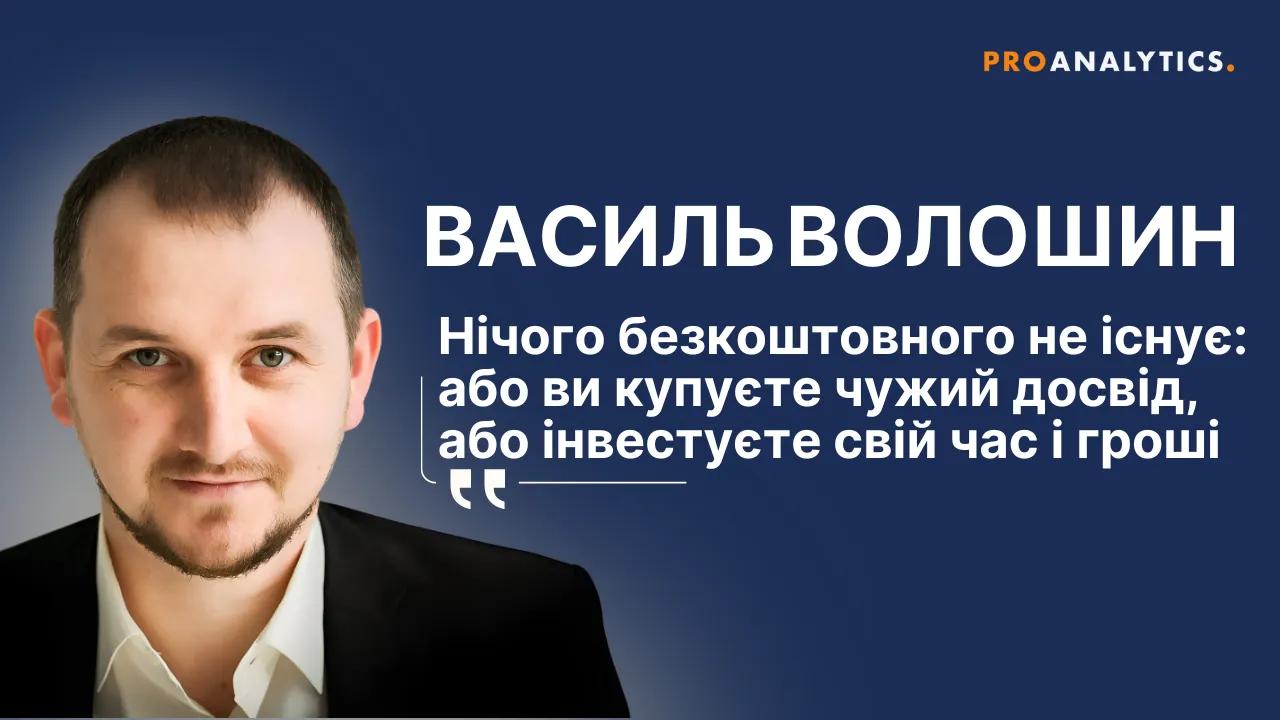 PROANALYTICS.

ВАСИЛЬ ВОЛОШИН

Нічого безкоштовного не існує: або ви купуєте чужий досвід, або інвестуєте свій час і гроші